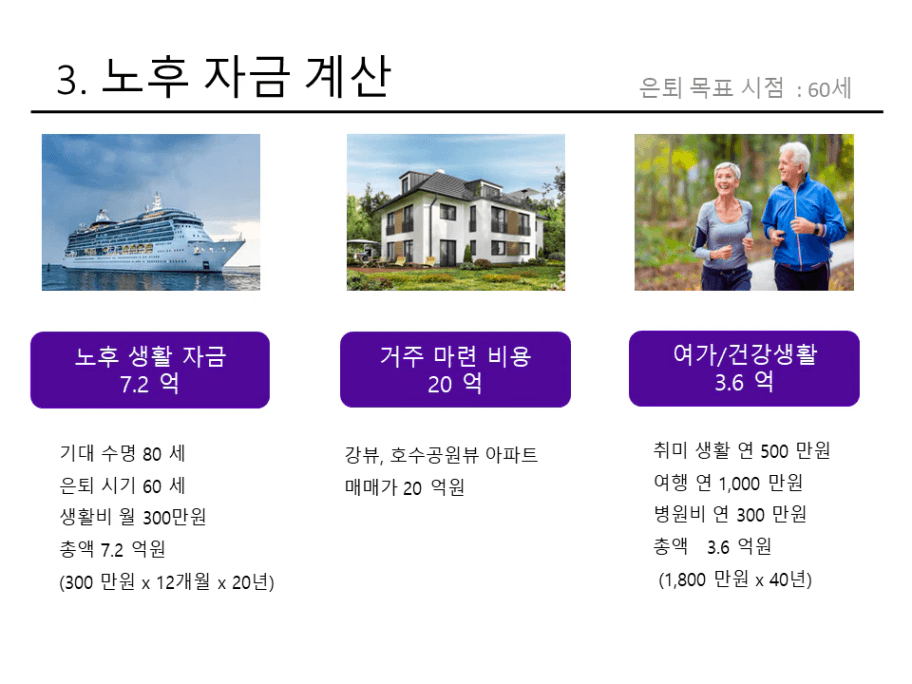 3. 노후 자금 계산

은퇴 목표 시점 : 60세

노후 생활 자금
7.2 억

기대 수명 80 세
은퇴 시기 60 세
생활비 월 300만원
총액 7.2 억원
(300 만원 x 12개월 x 20년)

거주 마련 비용
20 억

강뷰, 호수공원뷰 아파트
매매가 20 억원

여가/건강생활
3.6 억

취미 생활 연 500 만원
여행 연 1,000 만원
병원비 연 300 만원
총액 3.6 억원
(1,800 만원 x 40년)